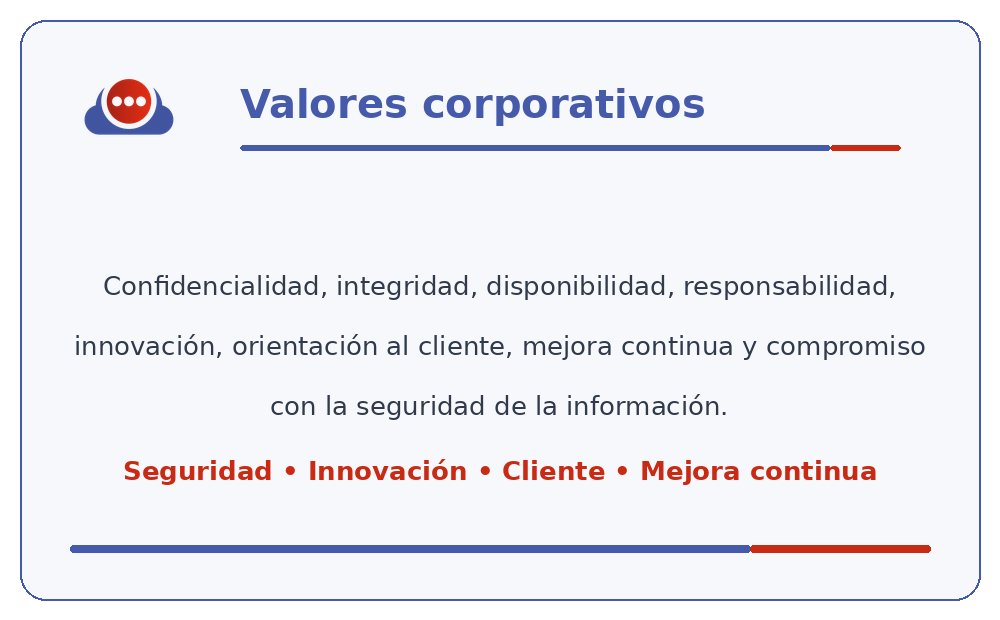 Valores corporativos

Confidencialidad, integridad, disponibilidad, responsabilidad, innovación, orientación al cliente, mejora continua y compromiso con la seguridad de la información.

Seguridad • Innovación • Cliente • Mejora continua